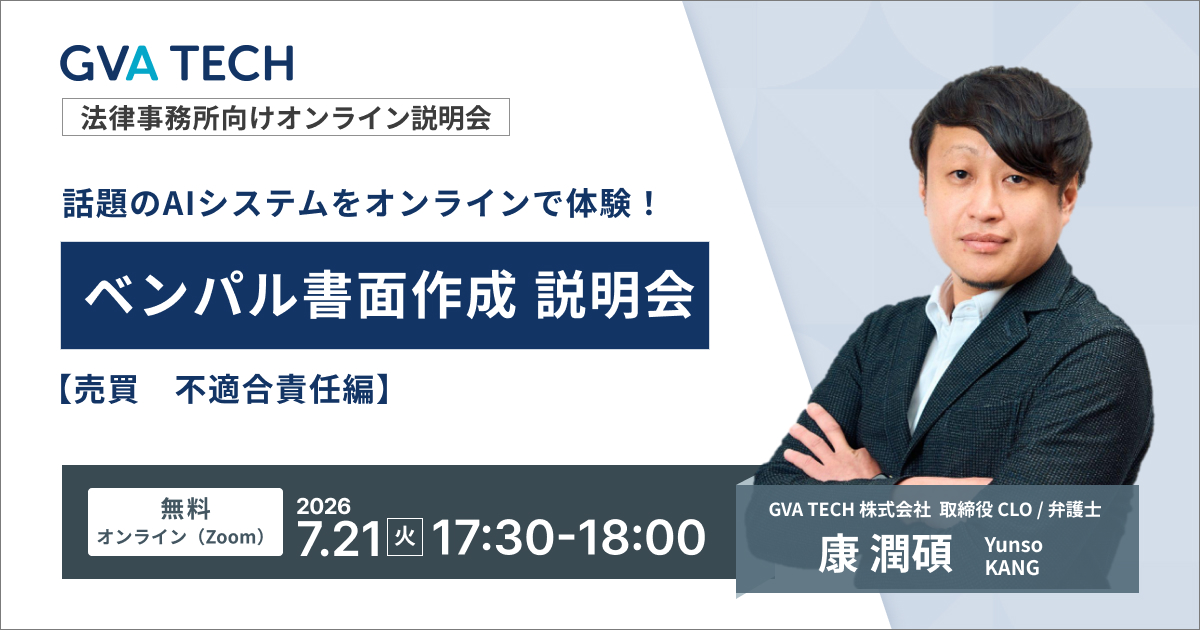 GVA TECH

法律事務所向けオンライン説明会

話題のAIシステムをオンラインで体験！

ベンパル書面作成 説明会

【売買　不適合責任編】

無料
オンライン（Zoom）

2026
7.21 火 17:30-18:00

GVA TECH 株式会社 取締役 CLO / 弁護士
康 潤碩 Yunso KANG